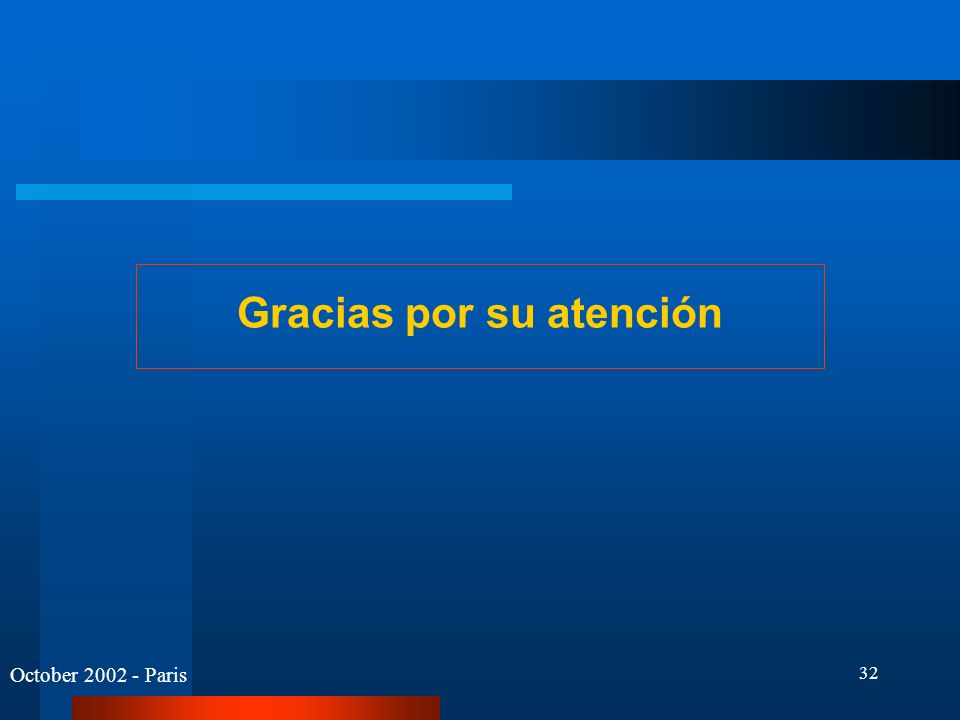 Gracias por su atención

October 2002 - Paris

32